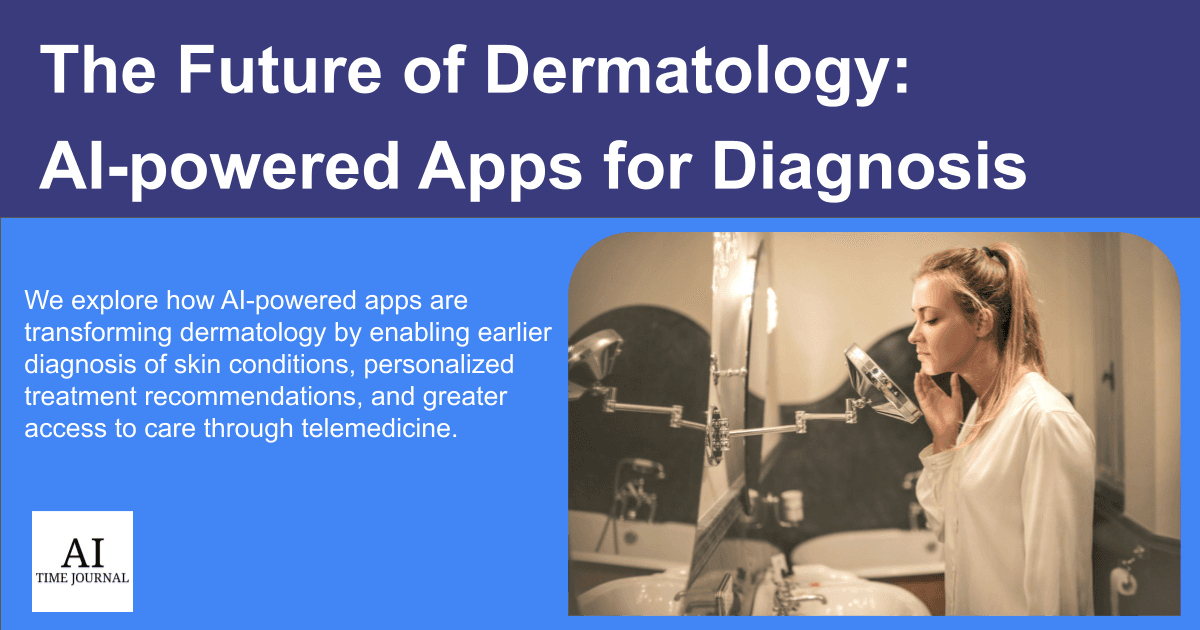 The Future of Dermatology: AI-powered Apps for Diagnosis

We explore how AI-powered apps are transforming dermatology by enabling earlier diagnosis of skin conditions, personalized treatment recommendations, and greater access to care through telemedicine.

AI
TIME JOURNAL